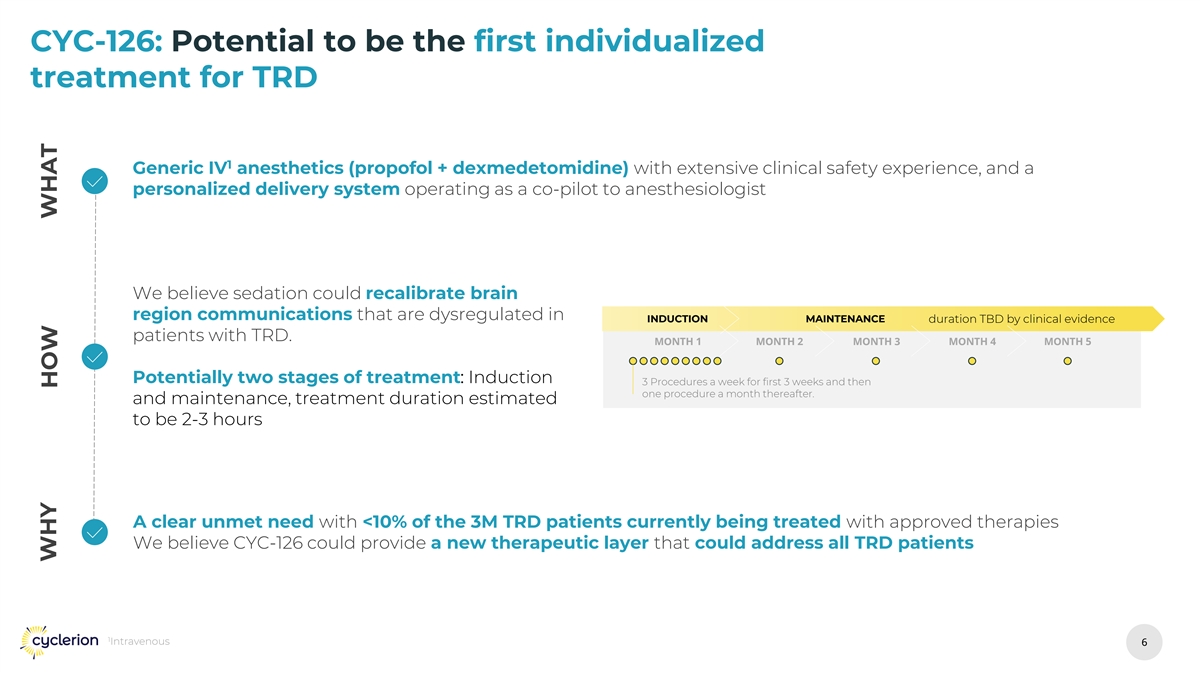 CYC-126: Potential to be the first individualized treatment for TRD

WHAT

Generic IV$^1$ anesthetics (propofol + dexmedetomidine) with extensive clinical safety experience, and a personalized delivery system operating as a co-pilot to anesthesiologist

HOW

We believe sedation could recalibrate brain region communications that are dysregulated in patients with TRD.

Potentially two stages of treatment: Induction and maintenance, treatment duration estimated to be 2-3 hours

INDUCTION MAINTENANCE duration TBD by clinical evidence

MONTH 1 MONTH 2 MONTH 3 MONTH 4 MONTH 5

3 Procedures a week for first 3 weeks and then one procedure a month thereafter.

WHY

A clear unmet need with <10% of the 3M TRD patients currently being treated with approved therapies
We believe CYC-126 could provide a new therapeutic layer that could address all TRD patients

cyclerion

$^1$Intravenous

6